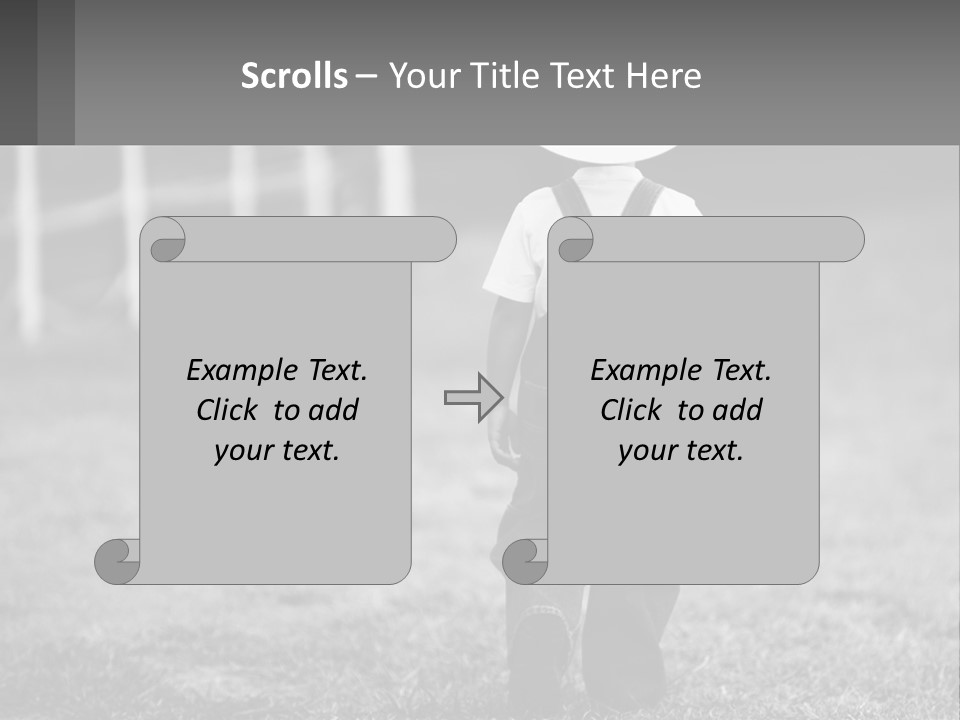 Scrolls – Your Title Text Here

Example Text. Click to add your text.

Example Text. Click to add your text.